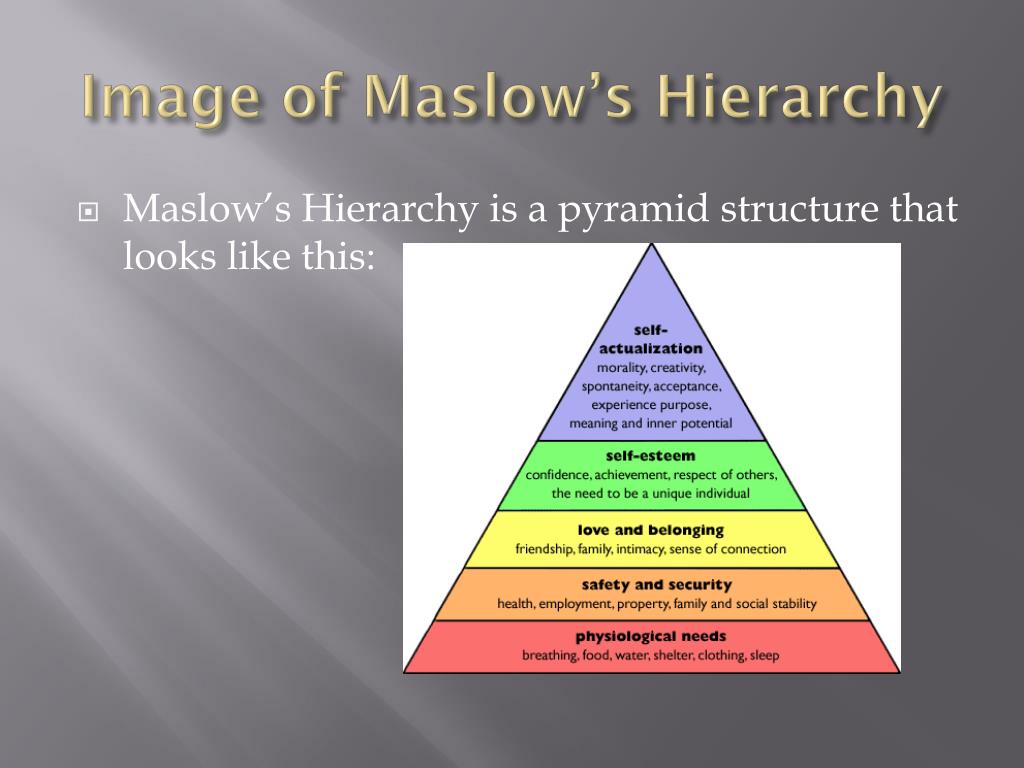 Image of Maslow's Hierarchy

Maslow's Hierarchy is a pyramid structure that looks like this:

self-actualization
morality, creativity, spontaneity, acceptance, experience purpose, meaning and inner potential

self-esteem
confidence, achievement, respect of others, the need to be a unique individual

love and belonging
friendship, family, intimacy, sense of connection

safety and security
health, employment, property, family and social stability

physiological needs
breathing, food, water, shelter, clothing, sleep